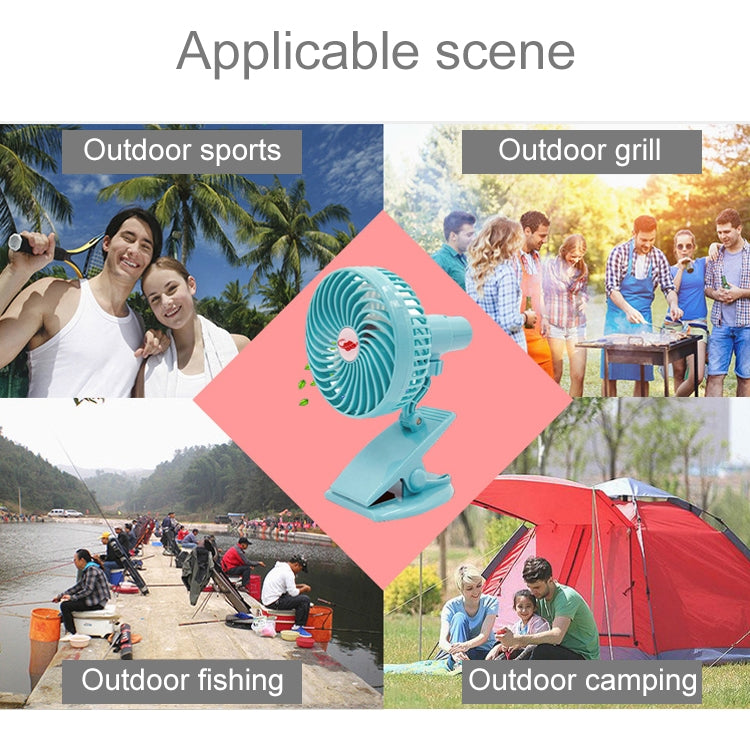 Applicable scene

Outdoor sports

Outdoor grill

Outdoor fishing

Outdoor camping